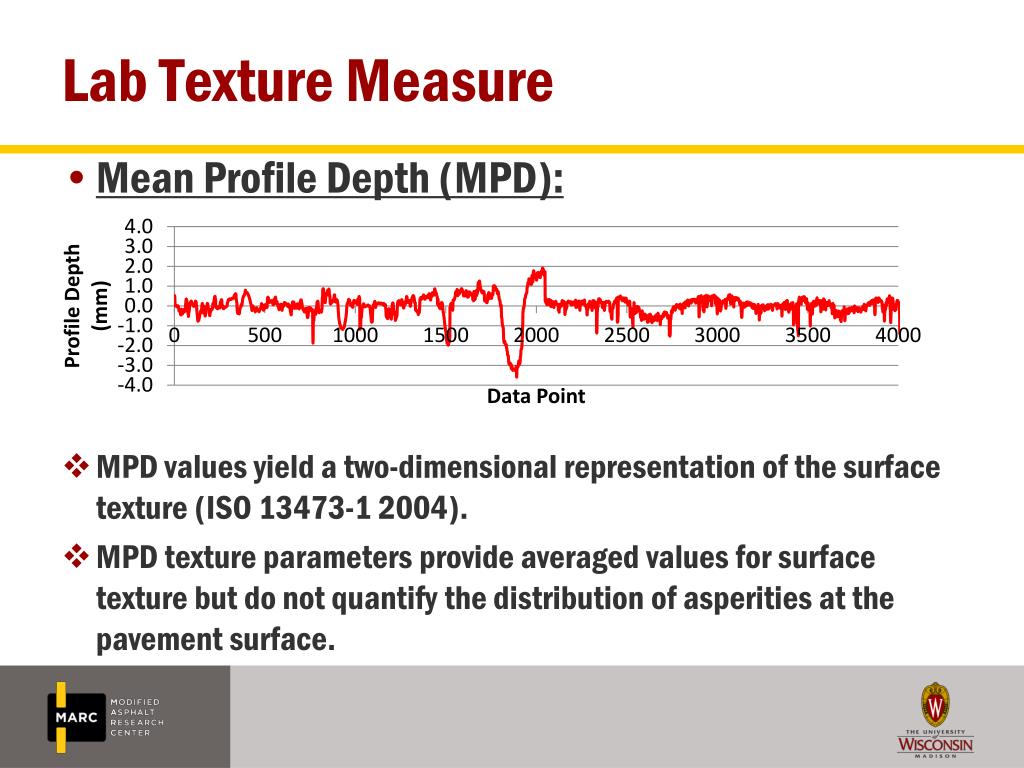 Lab Texture Measure

• Mean Profile Depth (MPD):

Profile Depth (mm)

4.0
3.0
2.0
1.0
0.0
-1.0
-2.0
-3.0
-4.0

0 500 1000 1500 2000 2500 3000 3500 4000

Data Point

❖ MPD values yield a two-dimensional representation of the surface texture (ISO 13473-1 2004).

❖ MPD texture parameters provide averaged values for surface texture but do not quantify the distribution of asperities at the pavement surface.

MARC MODIFIED ASPHALT RESEARCH CENTER

W THE UNIVERSITY WISCONSIN MADISON